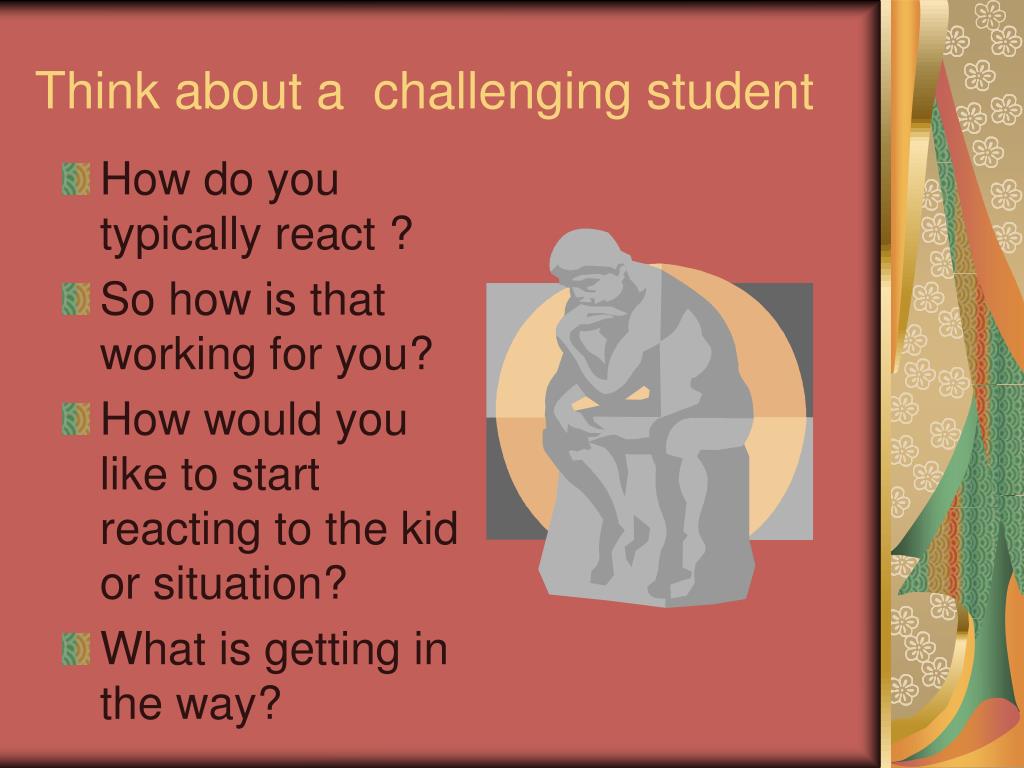 Think about a  challenging student

How do you typically react ?

So how is that working for you?

How would you like to start reacting to the kid or situation?

What is getting in the way?